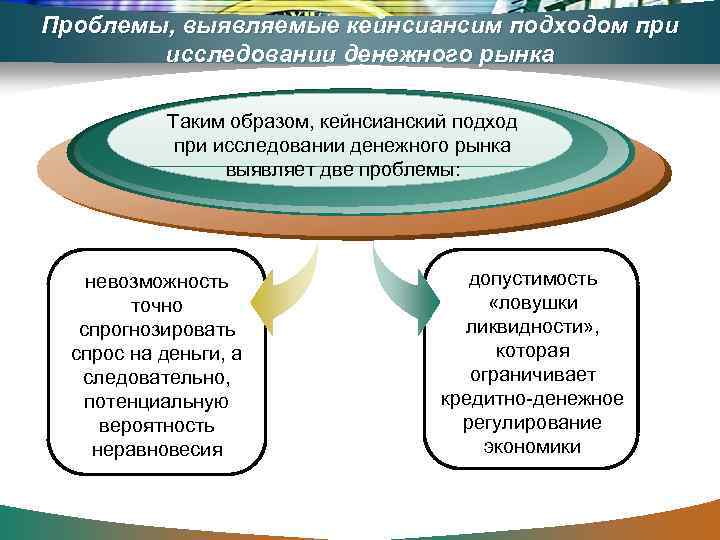 Проблемы, выявляемые кейнсиансим подходом при исследовании денежного рынка

Таким образом, кейнсианский подход при исследовании денежного рынка выявляет две проблемы:

невозможность точно спрогнозировать спрос на деньги, а следовательно, потенциальную вероятность неравновесия

допустимость «ловушки ликвидности», которая ограничивает кредитно-денежное регулирование экономики